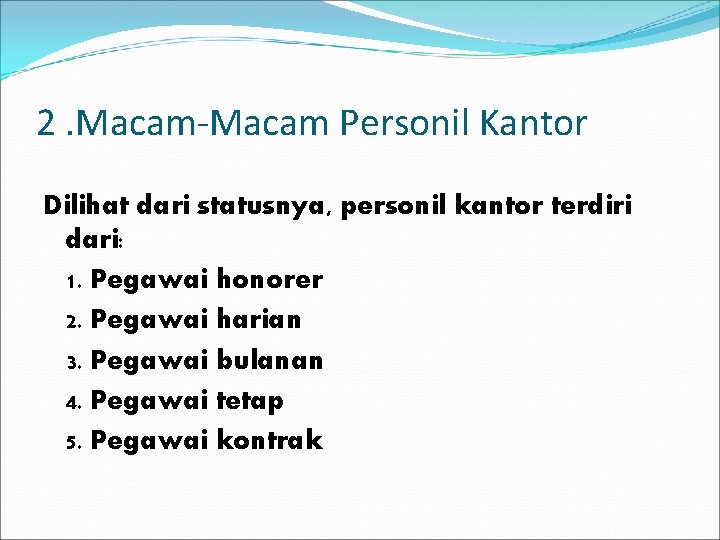 2 .Macam-Macam Personil Kantor

Dilihat dari statusnya, personil kantor terdiri dari:

1. Pegawai honorer
2. Pegawai harian
3. Pegawai bulanan
4. Pegawai tetap
5. Pegawai kontrak